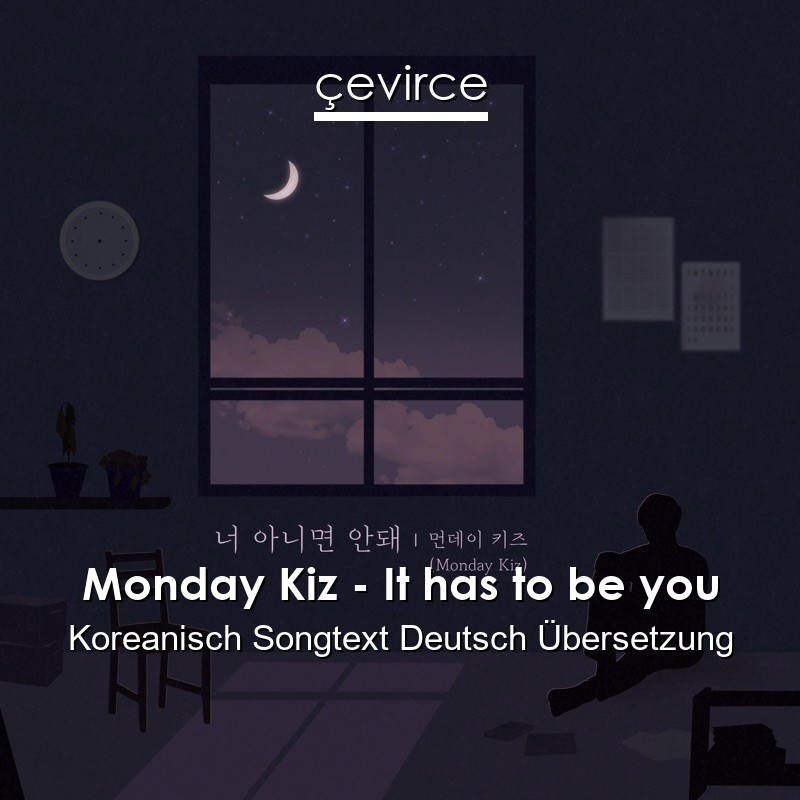 çevirce

너 아니면 안돼 | 먼데이 키즈
(Monday Kiz)

Monday Kiz - It has to be you
Koreanisch Songtext Deutsch Übersetzung